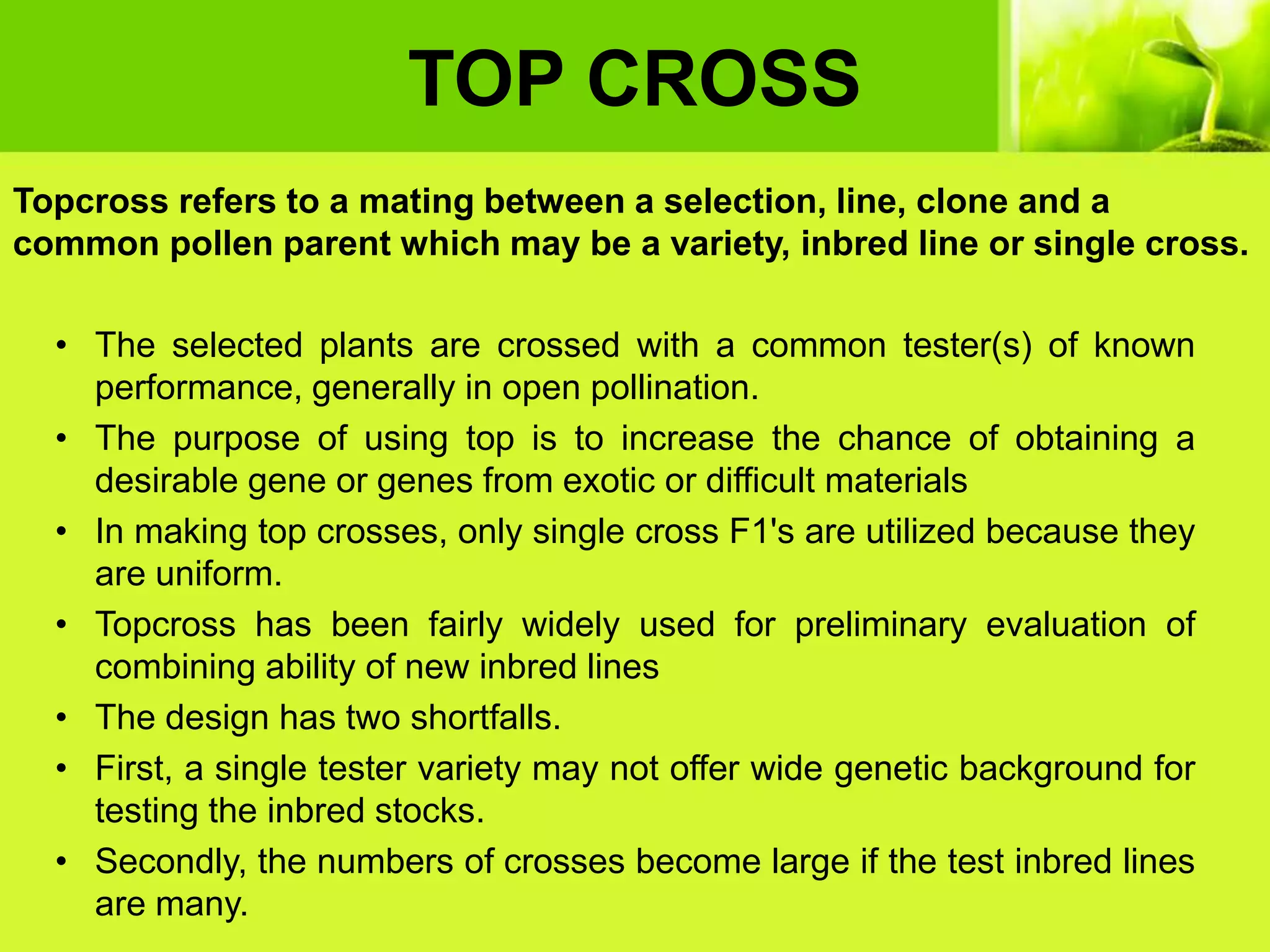 TOP CROSS

Topcross refers to a mating between a selection, line, clone and a common pollen parent which may be a variety, inbred line or single cross.

• The selected plants are crossed with a common tester(s) of known performance, generally in open pollination.
• The purpose of using top is to increase the chance of obtaining a desirable gene or genes from exotic or difficult materials
• In making top crosses, only single cross F1's are utilized because they are uniform.
• Topcross has been fairly widely used for preliminary evaluation of combining ability of new inbred lines
• The design has two shortfalls.
• First, a single tester variety may not offer wide genetic background for testing the inbred stocks.
• Secondly, the numbers of crosses become large if the test inbred lines are many.